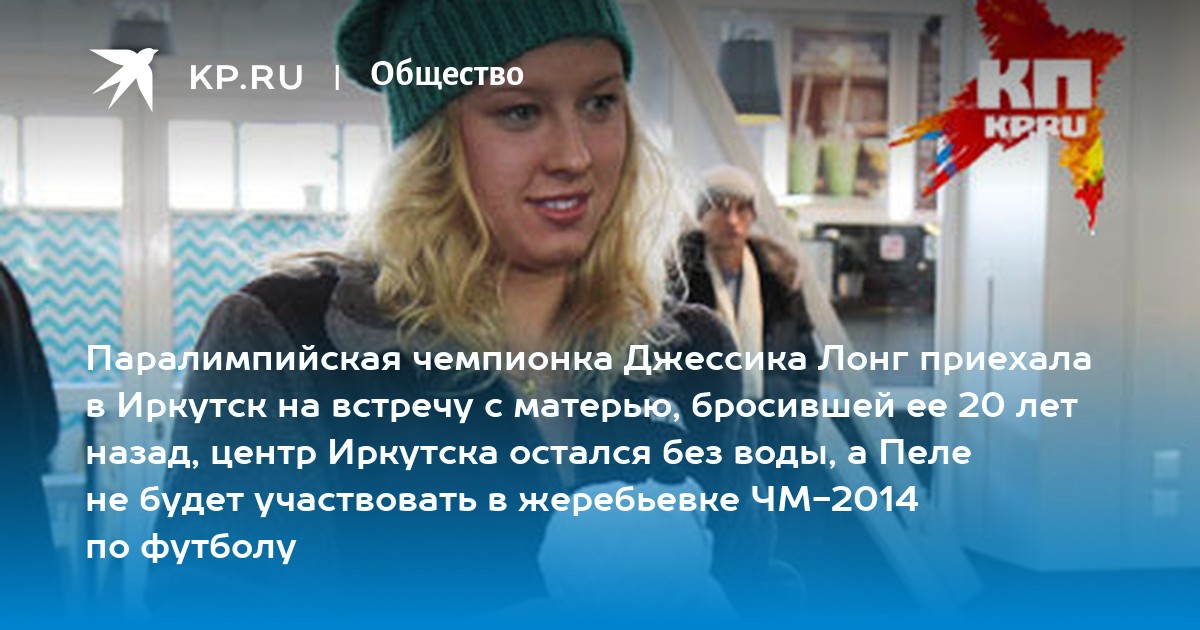 KP.RU | Общество

КП
KP.RU

Паралимпийская чемпионка Джессика Лонг приехала в Иркутск на встречу с матерью, бросившей ее 20 лет назад, центр Иркутска остался без воды, а Пеле не будет участвовать в жеребьевке ЧМ-2014 по футболу